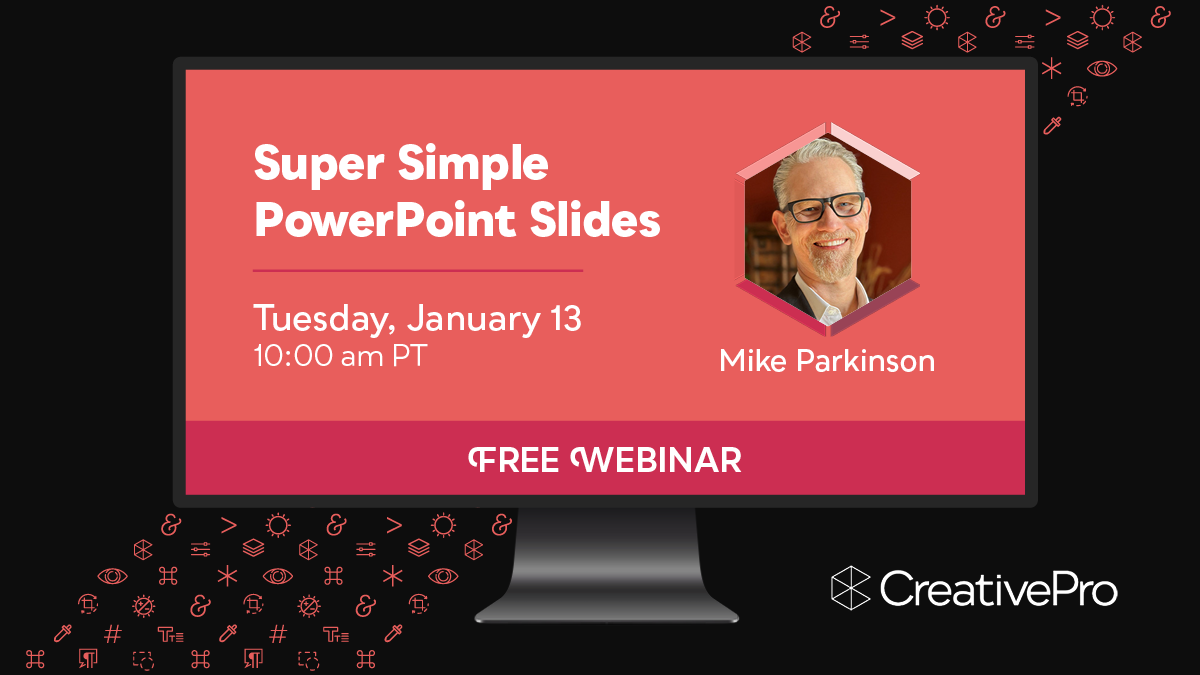 Super Simple PowerPoint Slides

Tuesday, January 13
10:00 am PT

Mike Parkinson

FREE WEBINAR

CreativePro